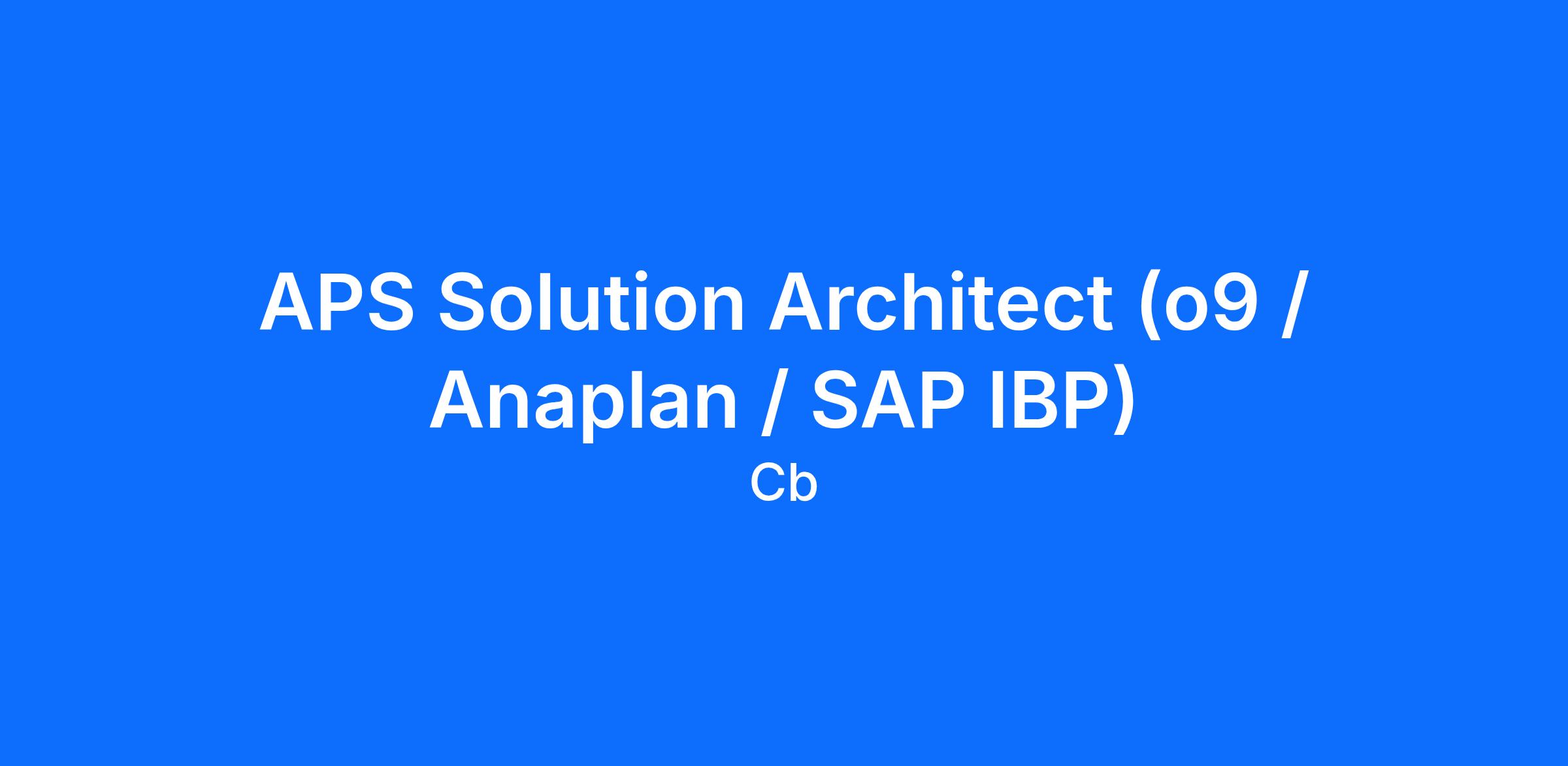 APS Solution Architect (o9 / Anaplan / SAP IBP)

Cb